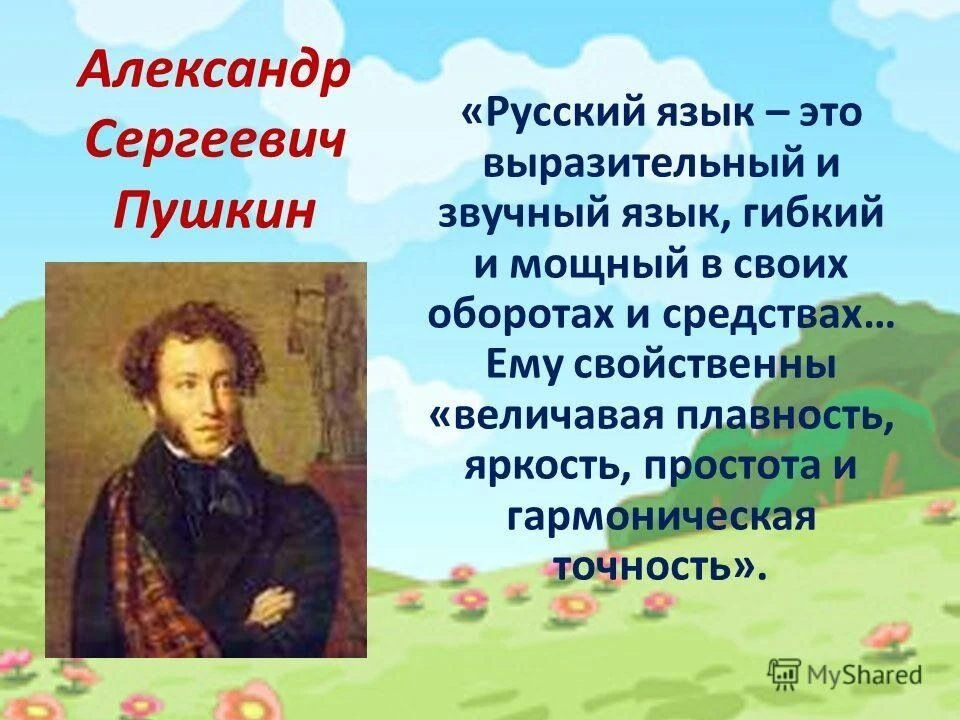 Александр Сергеевич Пушкин

«Русский язык – это выразительный и звучный язык, гибкий и мощный в своих оборотах и средствах… Ему свойственны «величавая плавность, яркость, простота и гармоническая точность».

MyShared